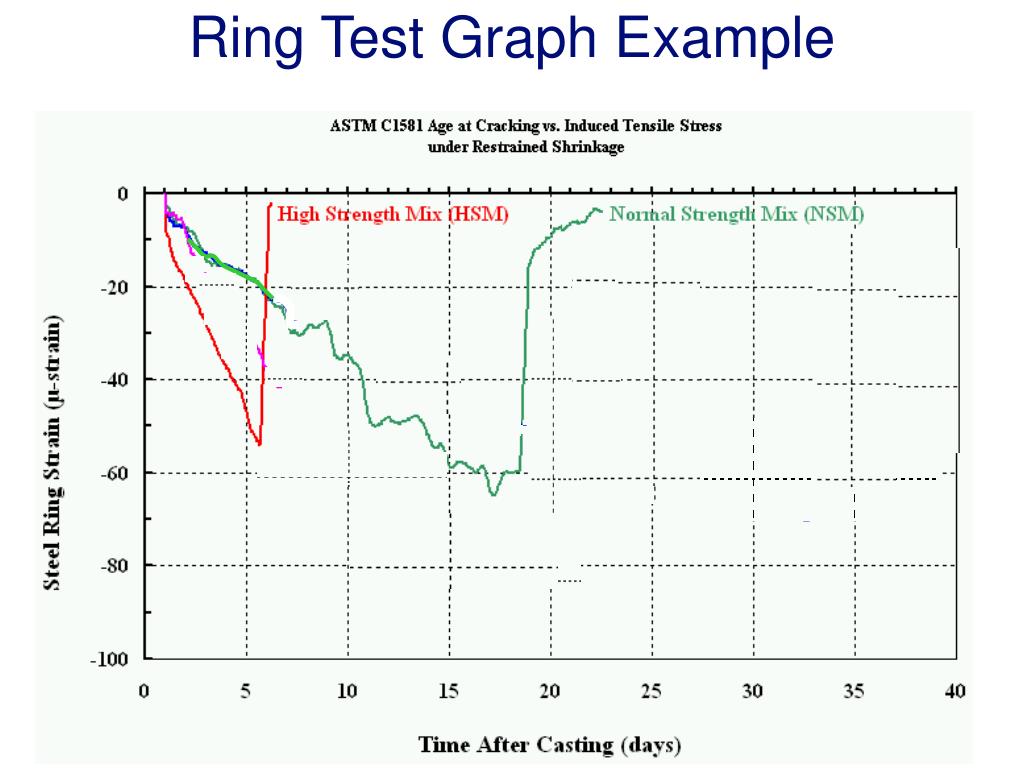 Ring Test Graph Example

ASTM C1581 Age at Cracking vs. Induced Tensile Stress under Restrained Shrinkage

High Strength Mix (HSM)

Normal Strength Mix (NSM)

Steel Ring Strain (μ-strain)

0
-20
-40
-60
-80
-100

0 5 10 15 20 25 30 35 40

Time After Casting (days)